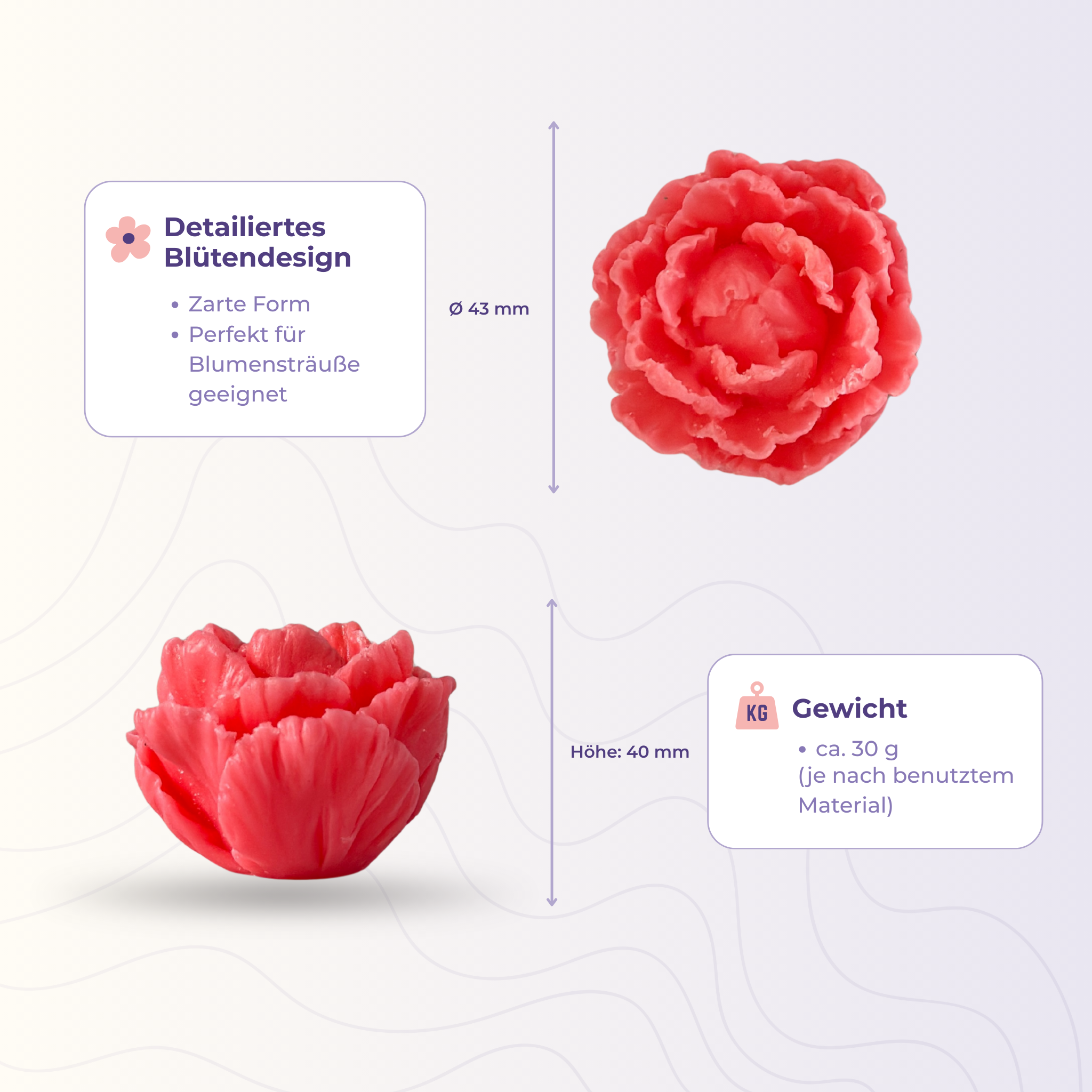 Detailiertes Blütendesign

• Zarte Form
• Perfekt für Blumensträuße geeignet

Ø 43 mm

Höhe: 40 mm

KG

Gewicht

• ca. 30 g (je nach benutztem Material)